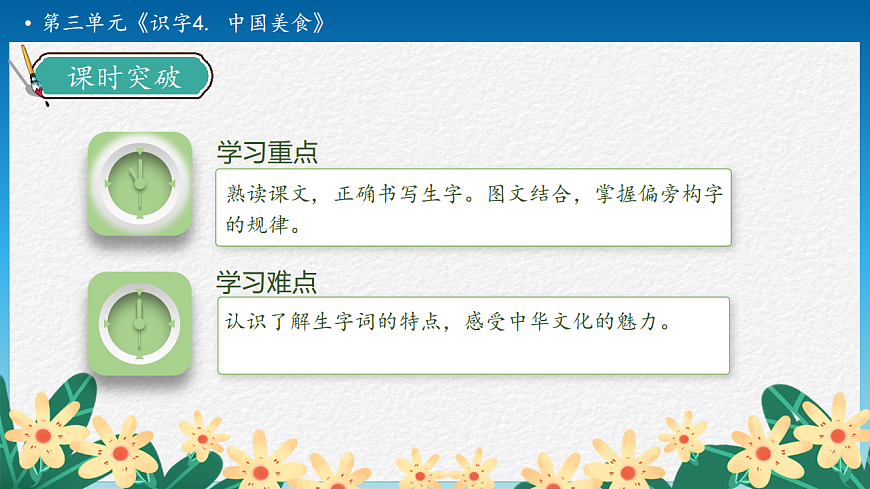 • 第三单元《识字4. 中国美食》

课时突破

学习重点

熟读课文，正确书写生字。图文结合，掌握偏旁构字的规律。

学习难点

认识了解生字词的特点，感受中华文化的魅力。